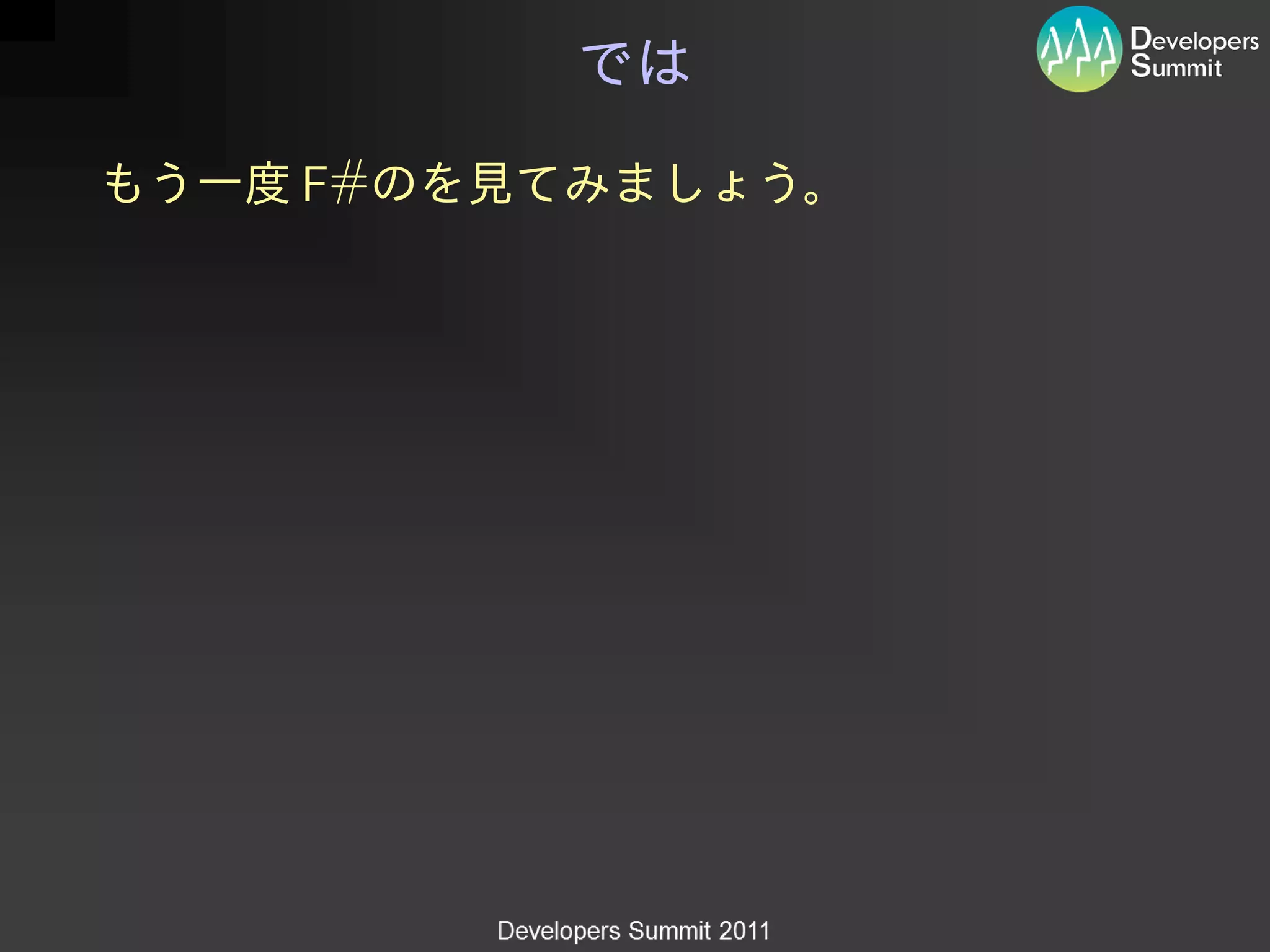 Developers Summit

では

もう一度F#のを見てみましょう。

Developers Summit 2011